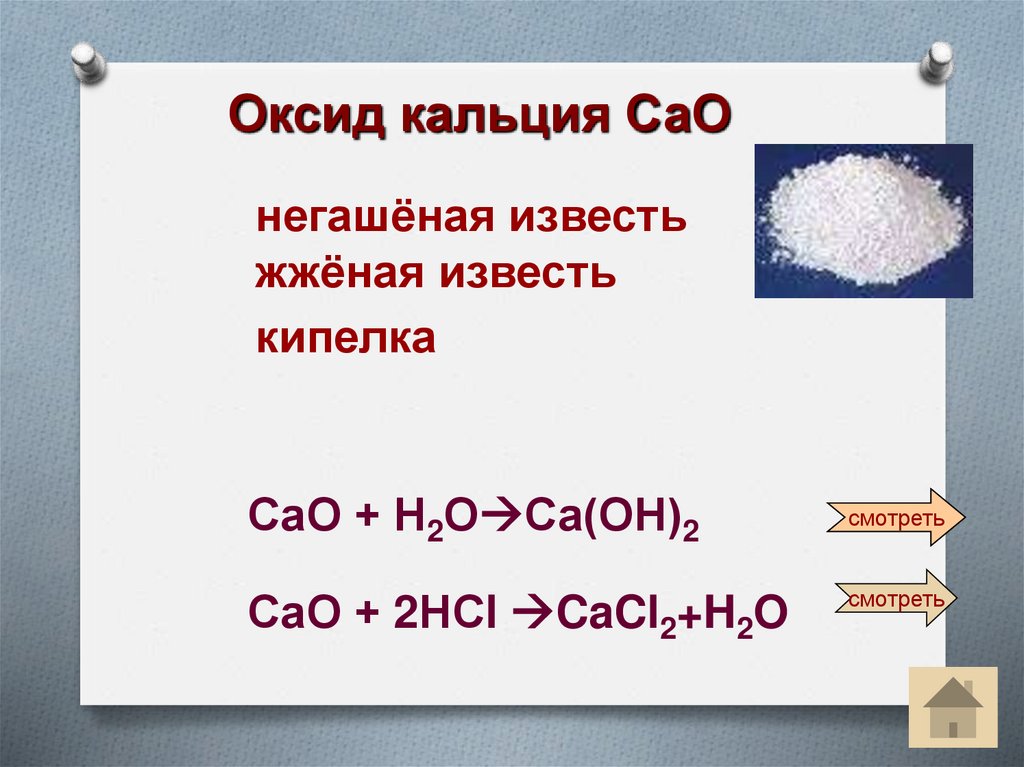 Оксид кальция CaO

негашёная известь
жжёная известь
кипелка

$CaO + H_2O \rightarrow Ca(OH)_2$

смотреть

$CaO + 2HCl \rightarrow CaCl_2 + H_2O$

смотреть